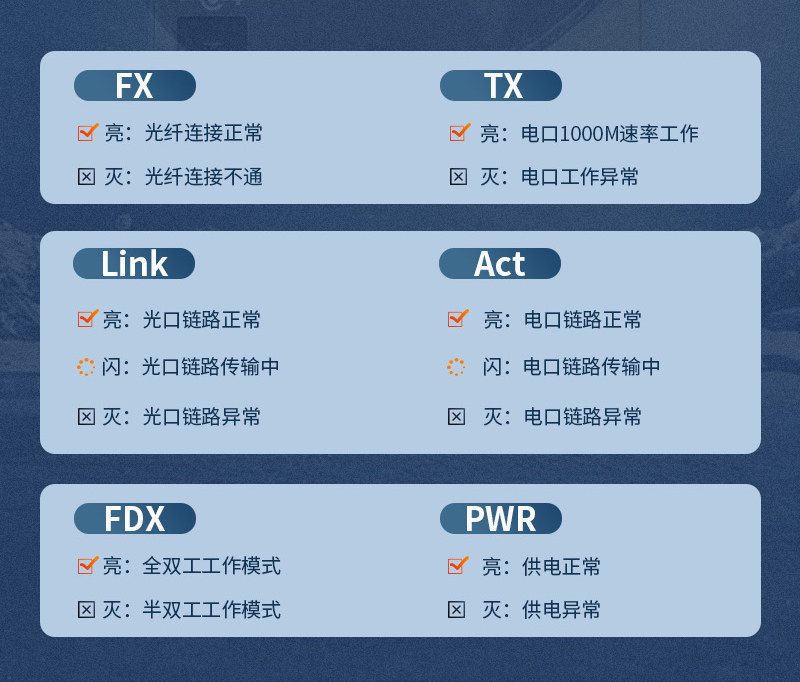 FX

亮：光纤连接正常

灭：光纤连接不通

TX

亮：电口1000M速率工作

灭：电口工作异常

Link

亮：光口链路正常

闪：光口链路传输中

灭：光口链路异常

Act

亮：电口链路正常

闪：电口链路传输中

灭：电口链路异常

FDX

亮：全双工工作模式

灭：半双工工作模式

PWR

亮：供电正常

灭：供电异常